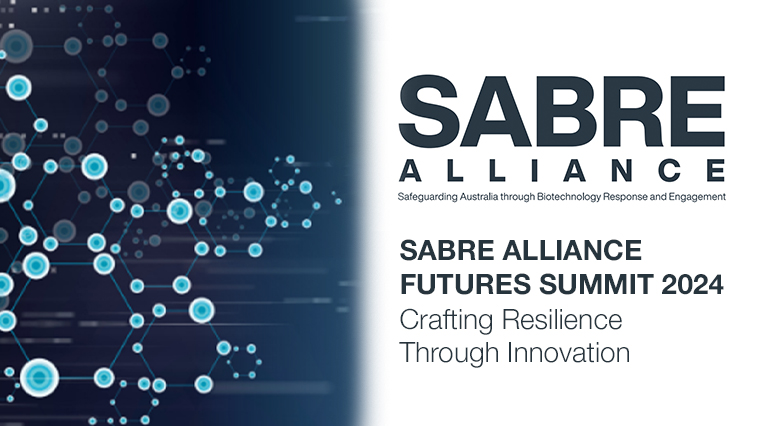 SABRE
ALLIANCE
Safeguarding Australia through Biotechnology Response and Engagement

SABRE ALLIANCE
FUTURES SUMMIT 2024
Crafting Resilience
Through Innovation